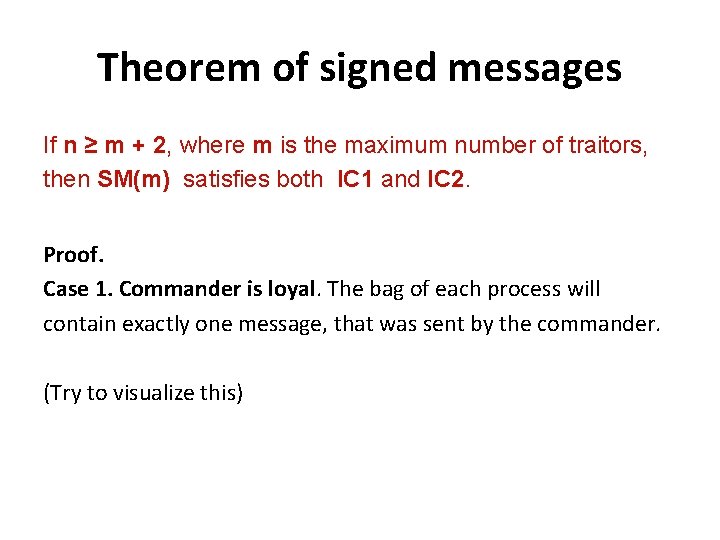 Theorem of signed messages

If $n \geq m + 2$, where m is the maximum number of traitors, then SM(m) satisfies both IC1 and IC2.

Proof.
Case 1. Commander is loyal. The bag of each process will contain exactly one message, that was sent by the commander.

(Try to visualize this)